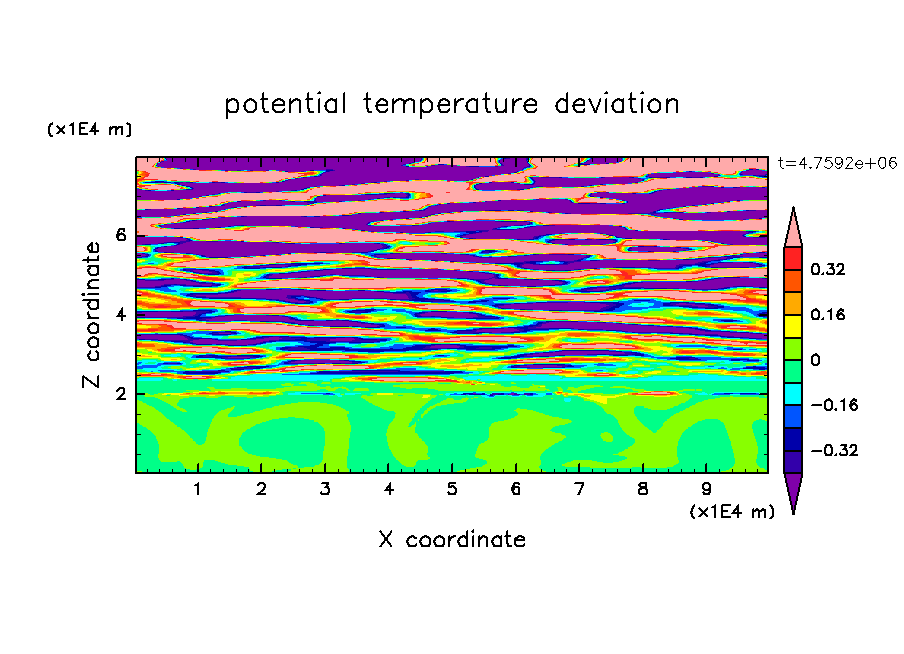 potential temperature deviation

(x1E4 m)

t=4.7592e+06

Z coordinate

6
4
2

0.32
0.16
0
−0.16
−0.32

1 2 3 4 5 6 7 8 9

(x1E4 m)

X coordinate